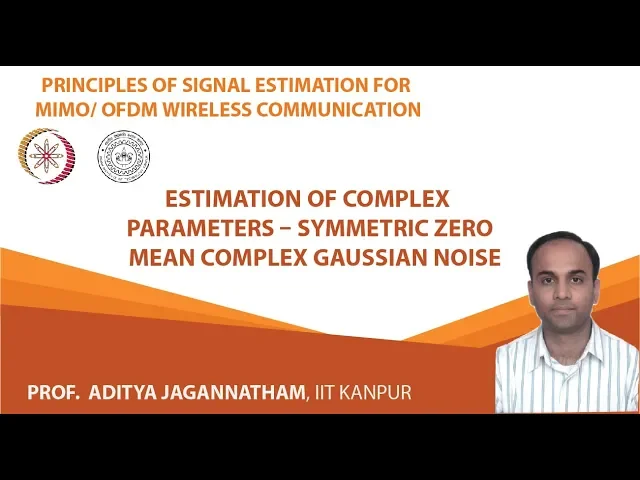 PRINCIPLES OF SIGNAL ESTIMATION FOR MIMO/ OFDM WIRELESS COMMUNICATION

ESTIMATION OF COMPLEX PARAMETERS – SYMMETRIC ZERO MEAN COMPLEX GAUSSIAN NOISE

PROF. ADITYA JAGANNATHAM, IIT KANPUR